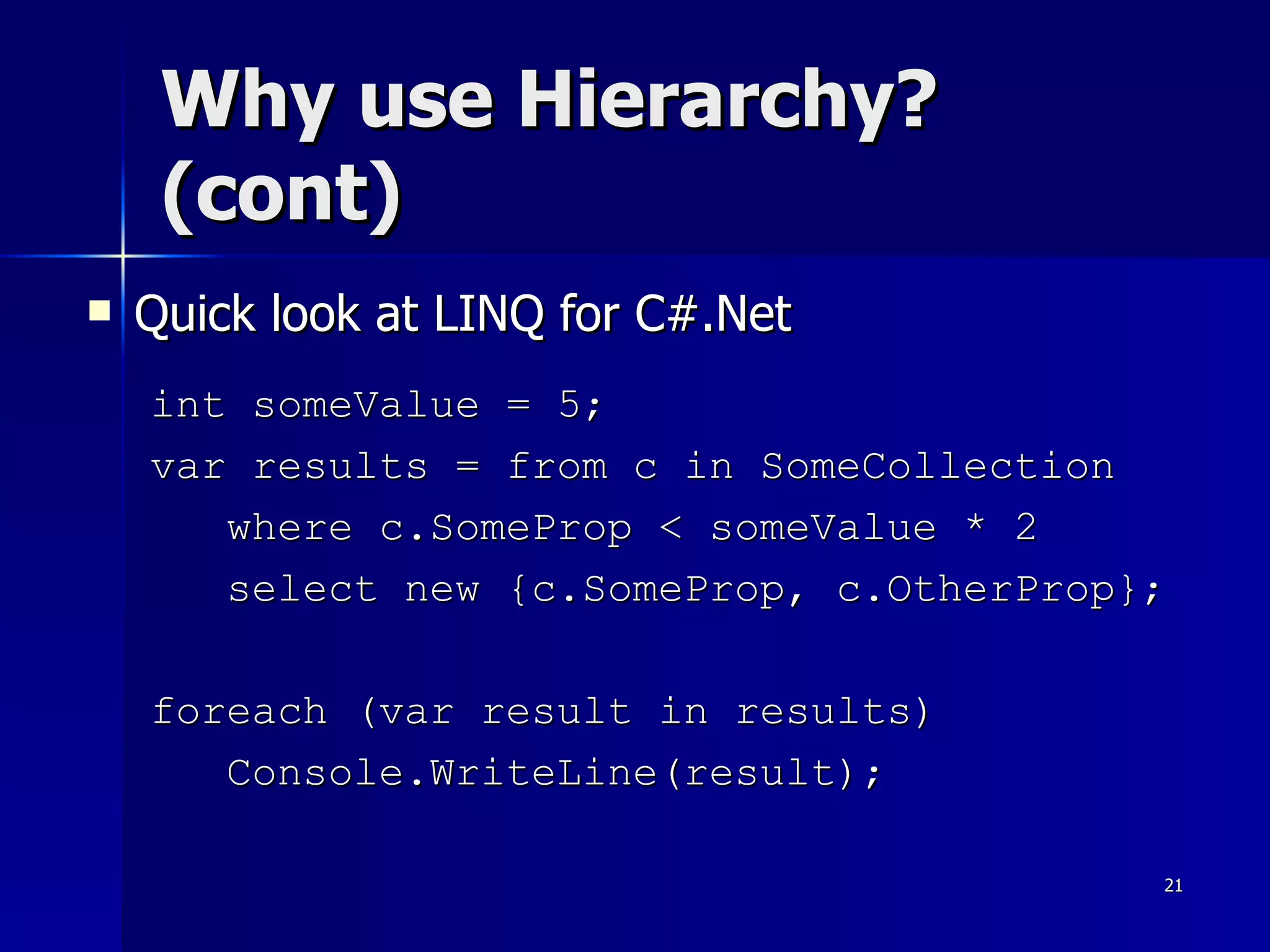 Why use Hierarchy? (cont)

Quick look at LINQ for C#.Net

int someValue = 5;
var results = from c in SomeCollection
    where c.SomeProp < someValue * 2
    select new {c.SomeProp, c.OtherProp};

foreach (var result in results)
    Console.WriteLine(result);

21